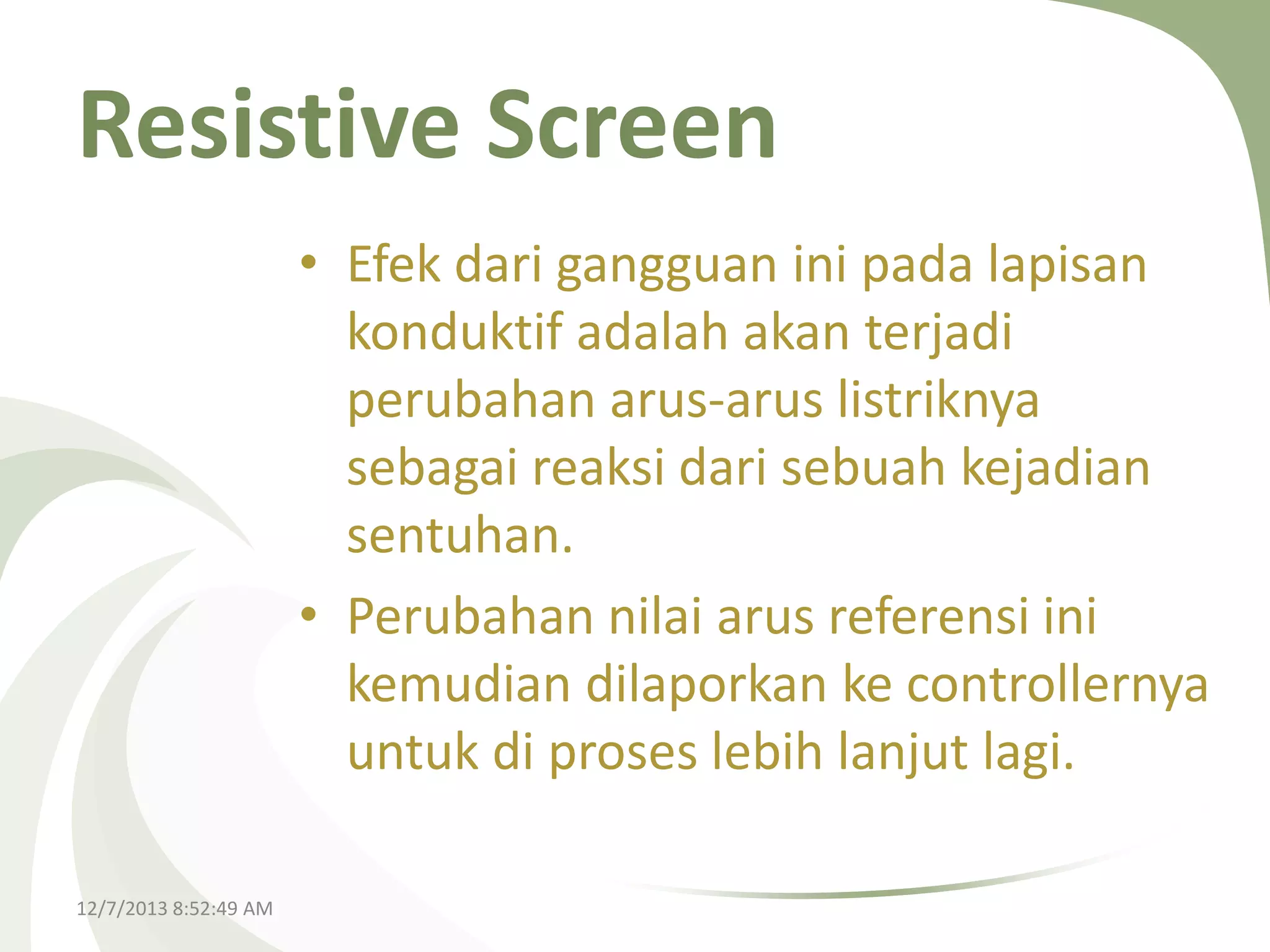 Resistive Screen

• Efek dari gangguan ini pada lapisan konduktif adalah akan terjadi perubahan arus-arus listriknya sebagai reaksi dari sebuah kejadian sentuhan.

• Perubahan nilai arus referensi ini kemudian dilaporkan ke controllernya untuk di proses lebih lanjut lagi.

12/7/2013 8:52:49 AM